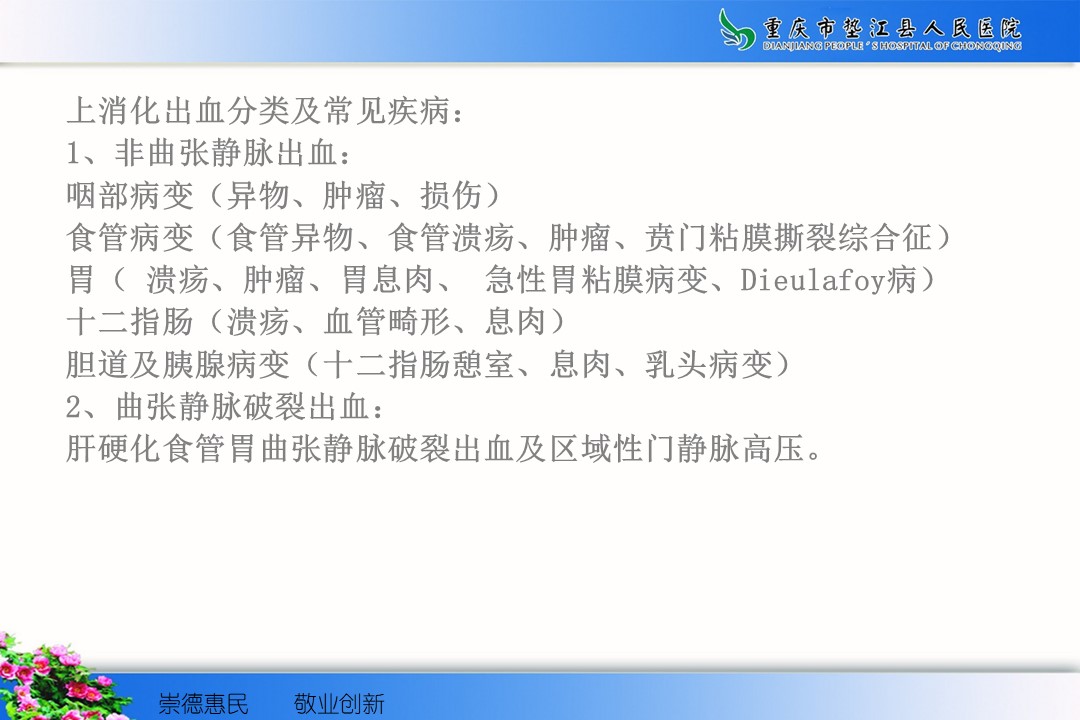 重庆市垫江县人民医院
DIANJIANG PEOPLE'S HOSPITAL OF CHONGQING

上消化出血分类及常见疾病：
1、非曲张静脉出血：
咽部病变（异物、肿瘤、损伤）
食管病变（食管异物、食管溃疡、肿瘤、贲门粘膜撕裂综合征）
胃（ 溃疡、肿瘤、胃息肉、 急性胃粘膜病变、Dieulafoy病）
十二指肠（溃疡、血管畸形、息肉）
胆道及胰腺病变（十二指肠憩室、息肉、乳头病变）
2、曲张静脉破裂出血：
肝硬化食管胃曲张静脉破裂出血及区域性门静脉高压。

崇德惠民 敬业创新